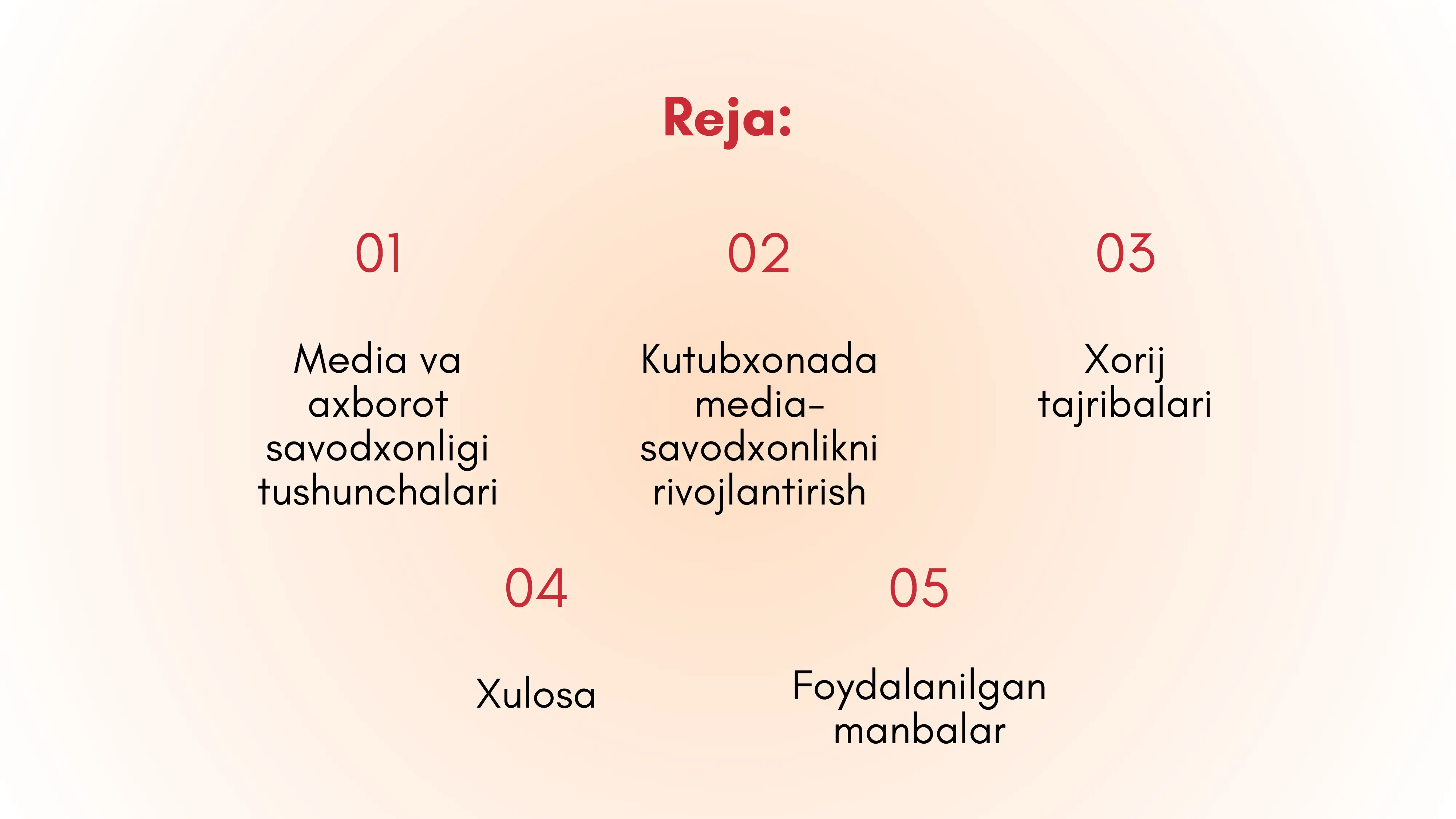 Reja:

01

Media va axborot savodxonligi tushunchalari

02

Kutubxonada media-savodxonlikni rivojlantirish

03

Xorij tajribalari

04

Xulosa

05

Foydalanilgan manbalar